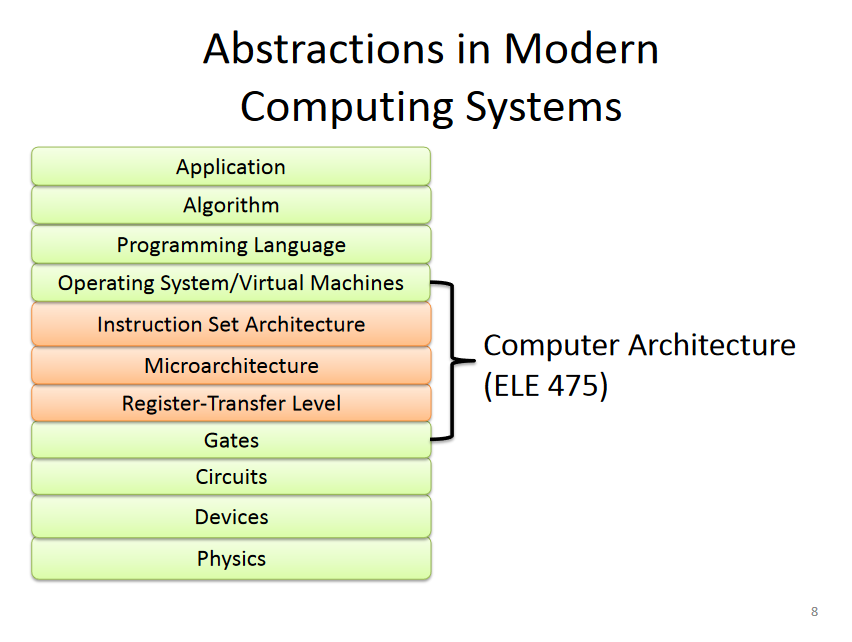 Abstractions in Modern Computing Systems

Application
Algorithm
Programming Language
Operating System/Virtual Machines
Instruction Set Architecture
Microarchitecture
Register-Transfer Level
Gates
Circuits
Devices
Physics

Computer Architecture (ELE 475)

8